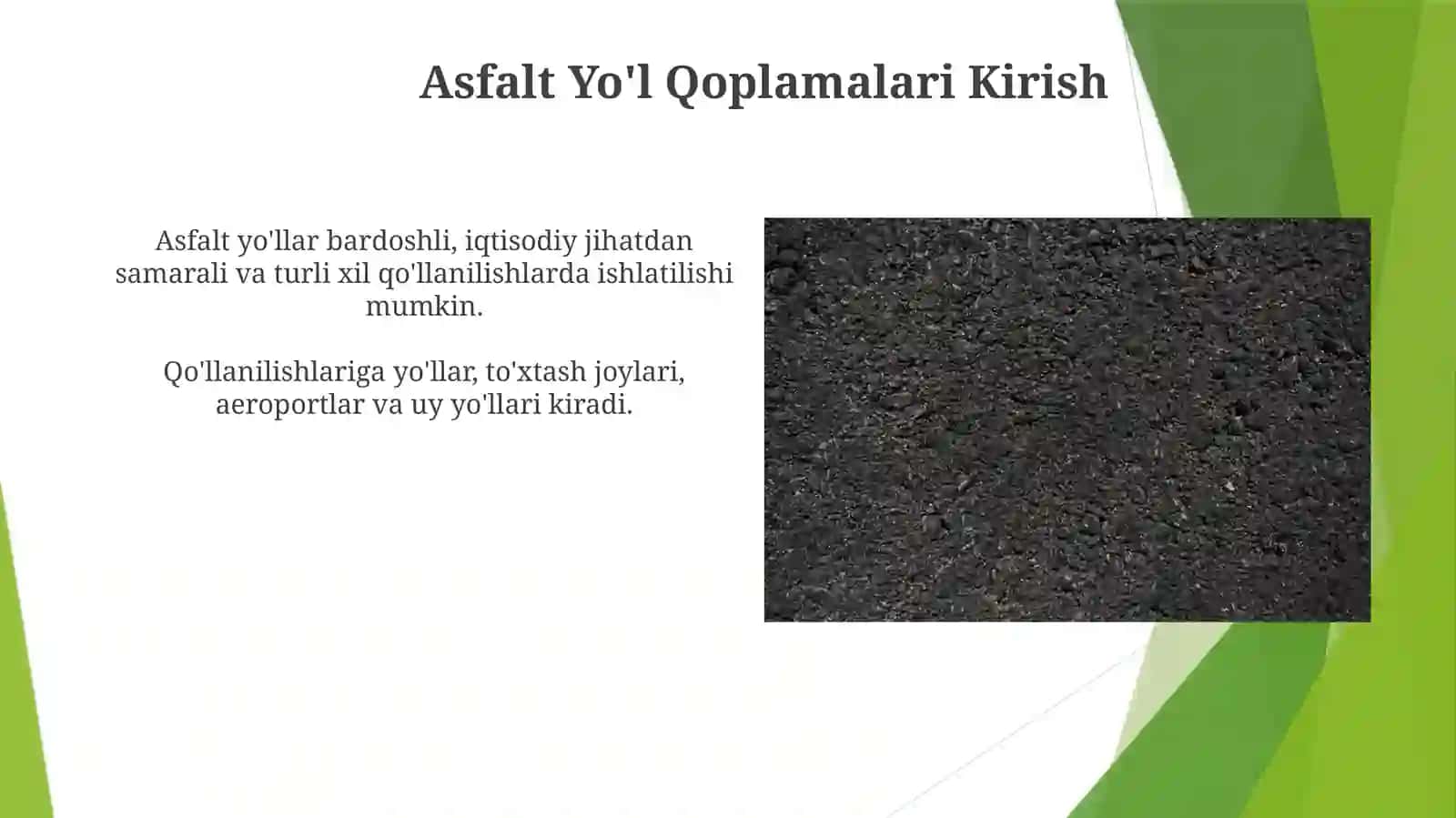 Asfalt Yo'l Qoplamalari Kirish

Asfalt yo'llar bardoshli, iqtisodiy jihatdan samarali va turli xil qo'llanilishlarda ishlatilishi mumkin.

Qo'llanilishlariga yo'llar, to'xtash joylari, aeroportlar va uy yo'llari kiradi.